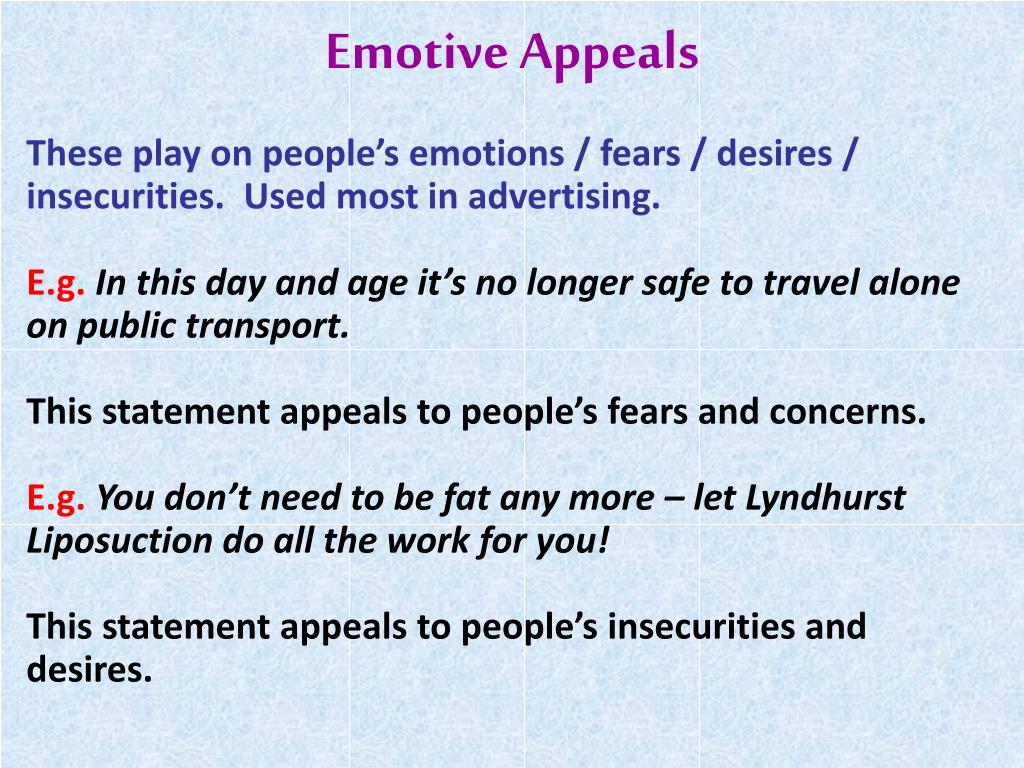 Emotive Appeals

These play on people’s emotions / fears / desires / insecurities.  Used most in advertising.

E.g. In this day and age it’s no longer safe to travel alone on public transport.

This statement appeals to people’s fears and concerns.

E.g. You don’t need to be fat any more – let Lyndhurst Liposuction do all the work for you!

This statement appeals to people’s insecurities and desires.